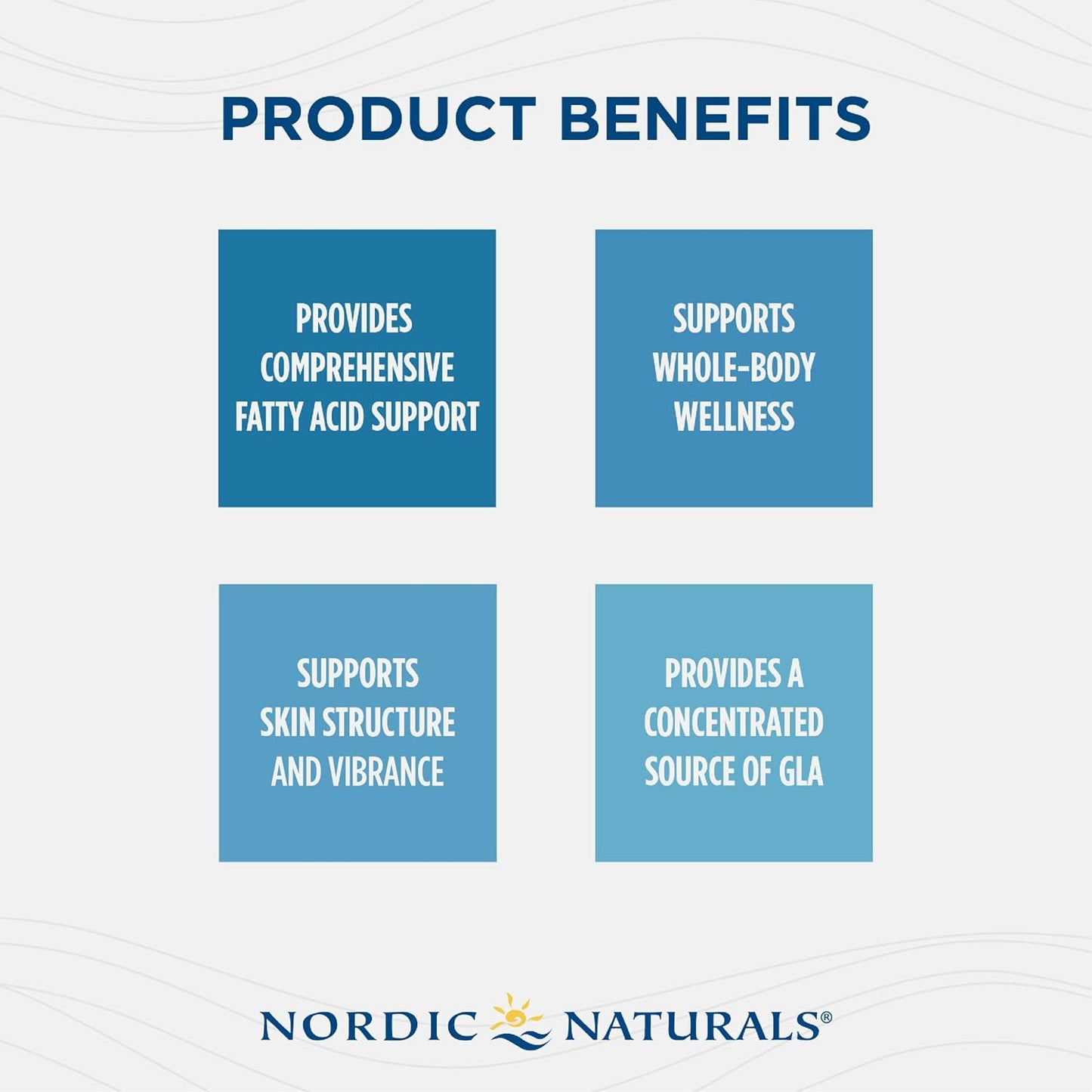 PRODUCT BENEFITS

PROVIDES COMPREHENSIVE FATTY ACID SUPPORT

SUPPORTS WHOLE-BODY WELLNESS

SUPPORTS SKIN STRUCTURE AND VIBRANCE

PROVIDES A CONCENTRATED SOURCE OF GLA

NORDIC NATURALS®